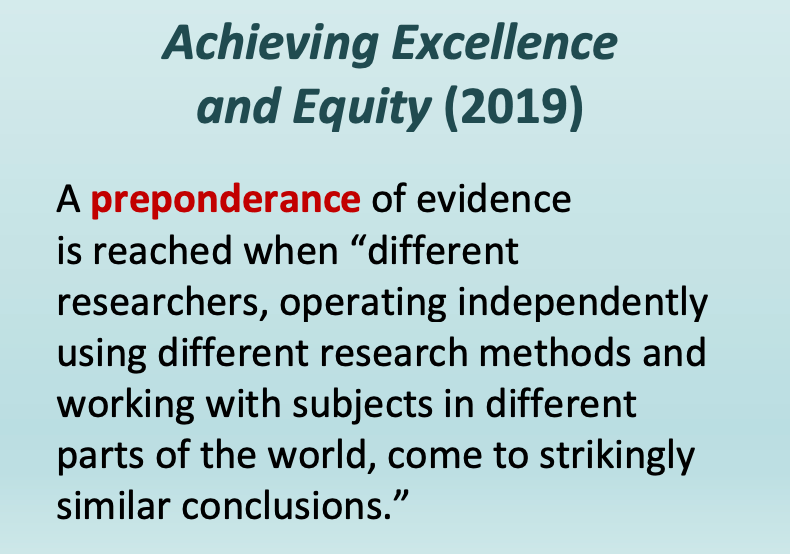 Achieving Excellence and Equity (2019)

A preponderance of evidence is reached when “different researchers, operating independently using different research methods and working with subjects in different parts of the world, come to strikingly similar conclusions.”